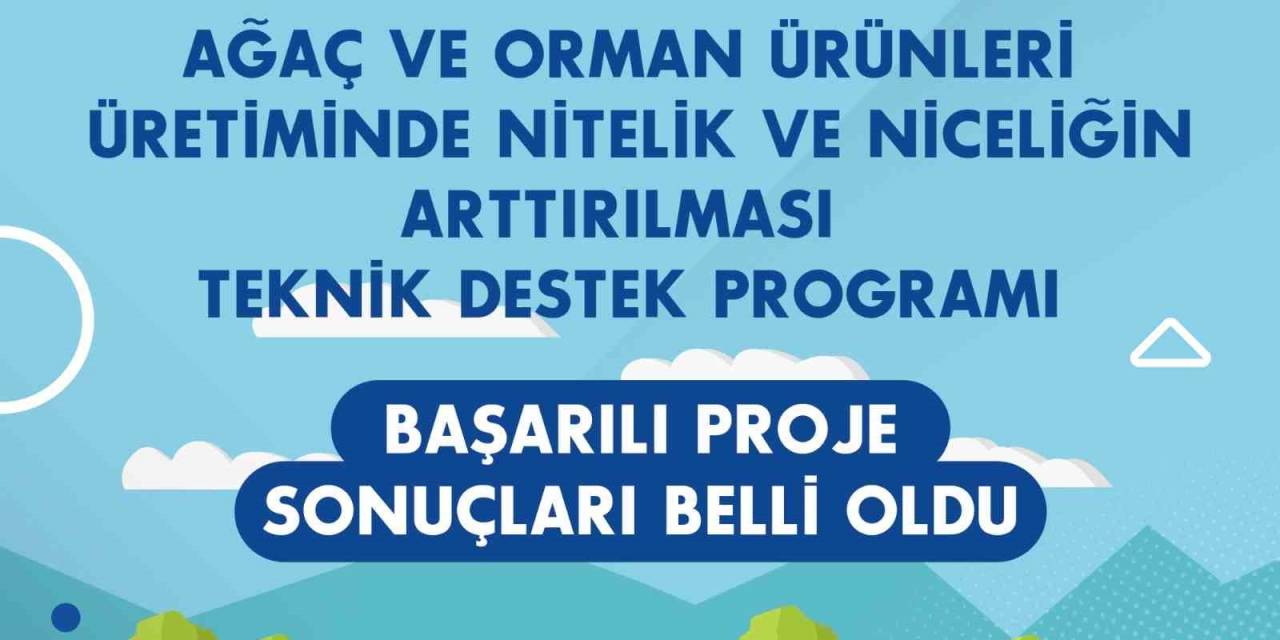 AĞAÇ VE ORMAN ÜRÜNLERİ ÜRETİMİNDE NİTELİK VE NİCELİĞİN ARTTIRILMASI TEKNİK DESTEK PROGRAMI

BAŞARILI PROJE SONUÇLARI BELLİ OLDU